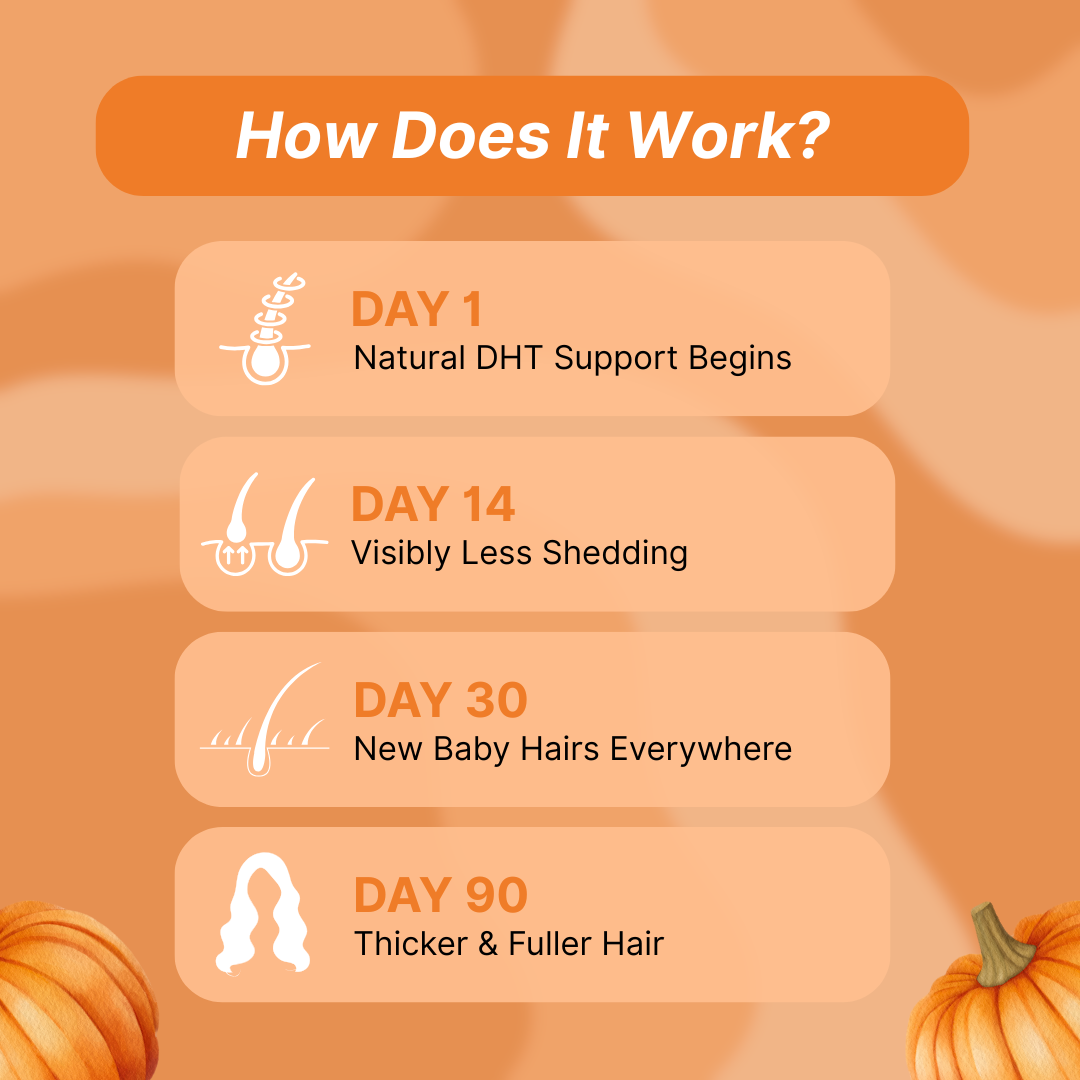 How Does It Work?

DAY 1
Natural DHT Support Begins

DAY 14
Visibly Less Shedding

DAY 30
New Baby Hairs Everywhere

DAY 90
Thicker & Fuller Hair